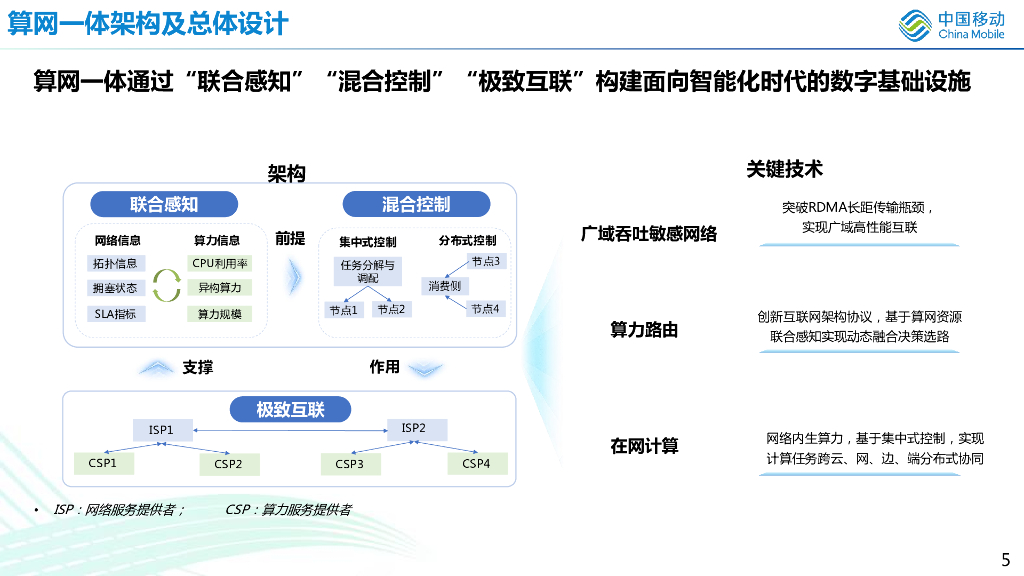 算网一体架构及总体设计

中国移动
China Mobile

算网一体通过“联合感知”“混合控制”“极致互联”构建面向智能化时代的数字基础设施

架构

联合感知

网络信息
拓扑信息
拥塞状态
SLA指标

算力信息
CPU利用率
异构算力
算力规模

前提

混合控制

集中式控制
任务分解与调配
节点1
节点2

分布式控制
节点3
消费侧
节点4

支撑

作用

极致互联

ISP1
ISP2
CSP1
CSP2
CSP3
CSP4

• ISP：网络服务提供者； CSP：算力服务提供者

关键技术

广域吞吐敏感网络
突破RDMA长距传输瓶颈，实现广域高性能互联

算力路由
创新互联网架构协议，基于算网资源联合感知实现动态融合决策选路

在网计算
网络内生算力，基于集中式控制，实现计算任务跨云、网、边、端分布式协同

5